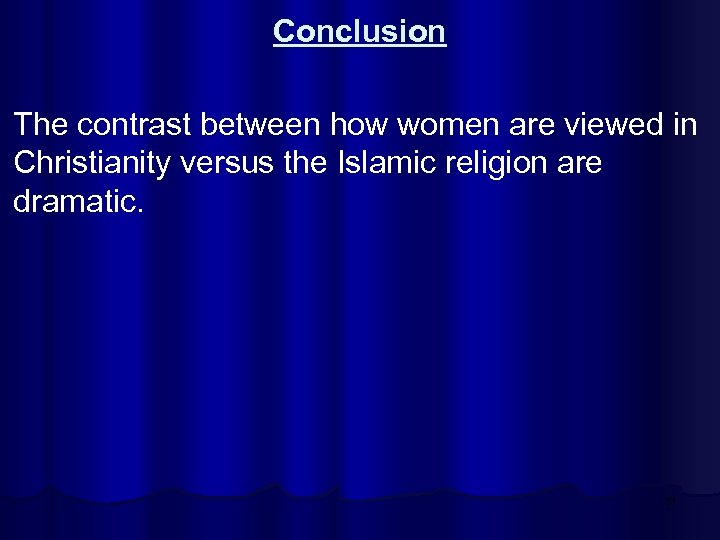 Conclusion

The contrast between how women are viewed in Christianity versus the Islamic religion are dramatic.